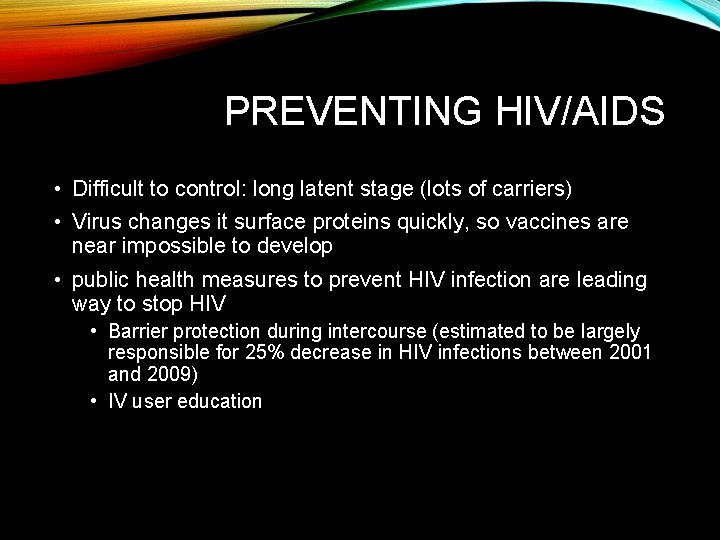 PREVENTING HIV/AIDS

• Difficult to control: long latent stage (lots of carriers)
• Virus changes it surface proteins quickly, so vaccines are near impossible to develop
• public health measures to prevent HIV infection are leading way to stop HIV
  • Barrier protection during intercourse (estimated to be largely responsible for 25% decrease in HIV infections between 2001 and 2009)
  • IV user education